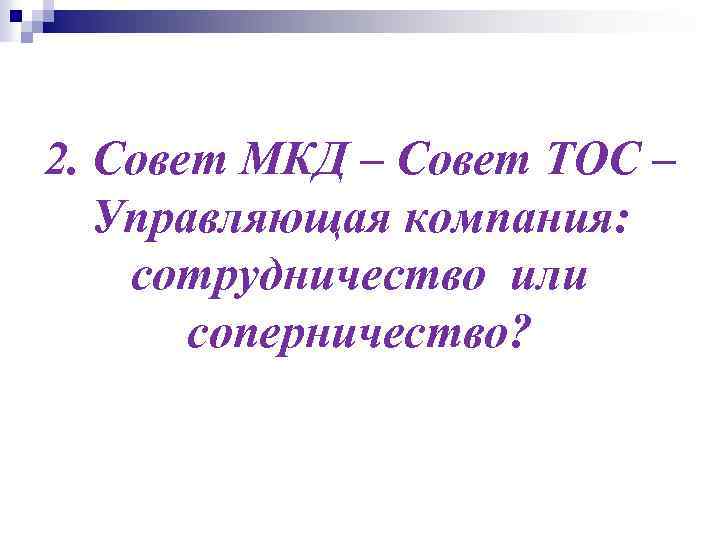 2. Совет МКД – Совет ТОС – Управляющая компания: сотрудничество или соперничество?